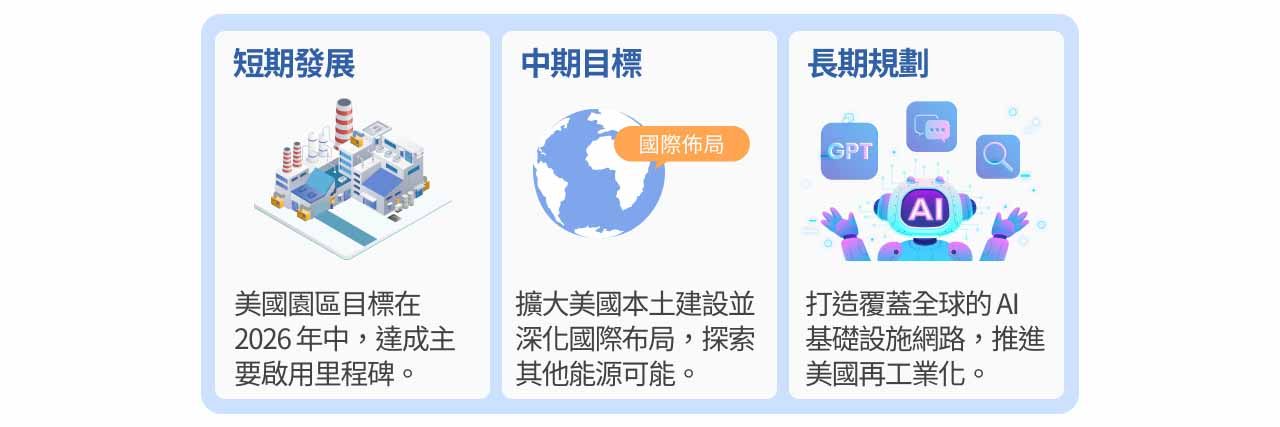 短期發展

美國園區目標在 2026 年中，達成主要啟用里程碑。

中期目標

國際佈局

擴大美國本土建設並深化國際布局，探索其他能源可能。

長期規劃

GPT

AI

打造覆蓋全球的 AI 基礎設施網路，推進美國再工業化。